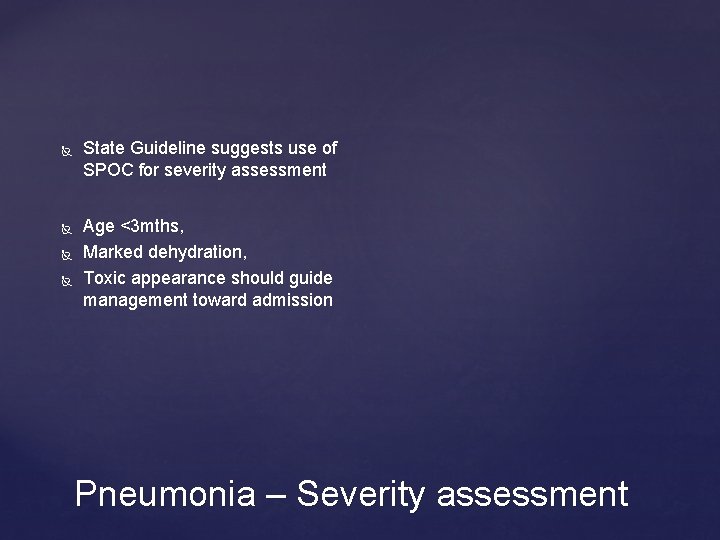 State Guideline suggests use of SPOC for severity assessment

Age <3mths,

Marked dehydration,

Toxic appearance should guide management toward admission

Pneumonia – Severity assessment